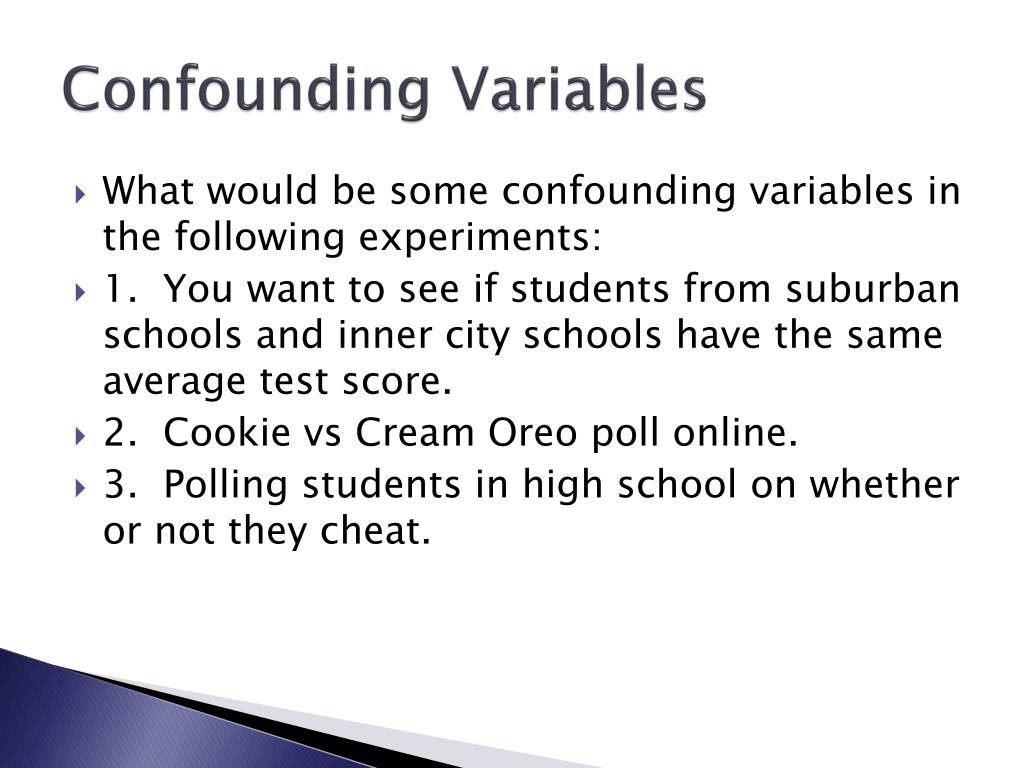 Confounding Variables

What would be some confounding variables in the following experiments:

1. You want to see if students from suburban schools and inner city schools have the same average test score.

2. Cookie vs Cream Oreo poll online.

3. Polling students in high school on whether or not they cheat.